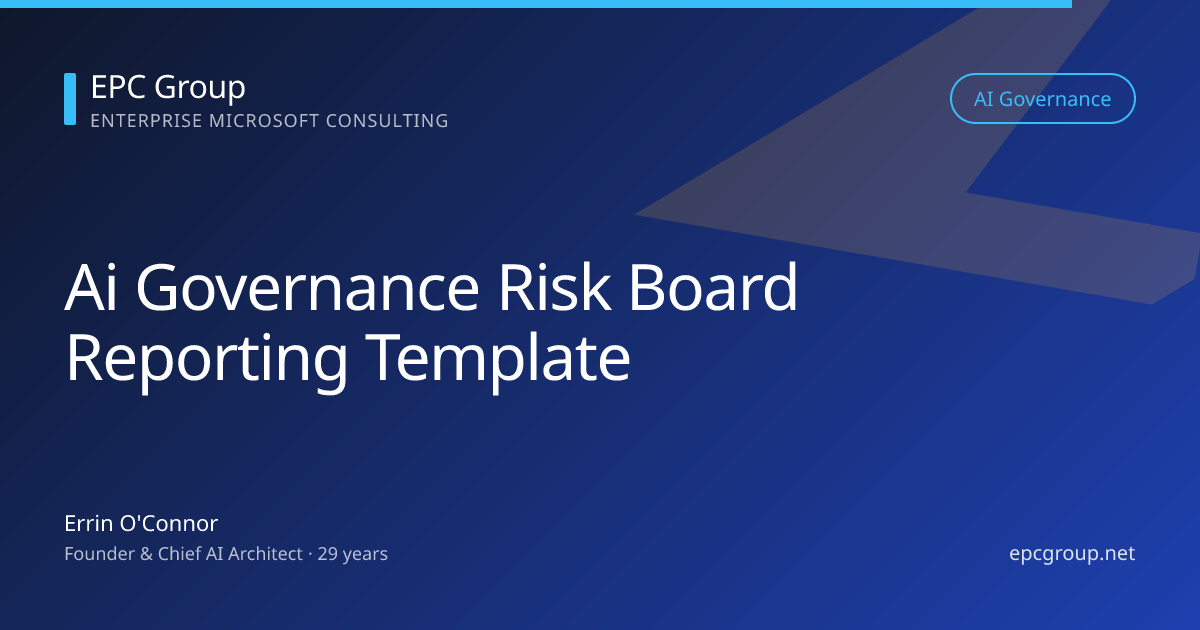 EPC Group
ENTERPRISE MICROSOFT CONSULTING

AI Governance

Ai Governance Risk Board Reporting Template

Errin O'Connor
Founder & Chief AI Architect · 29 years

epcgroup.net